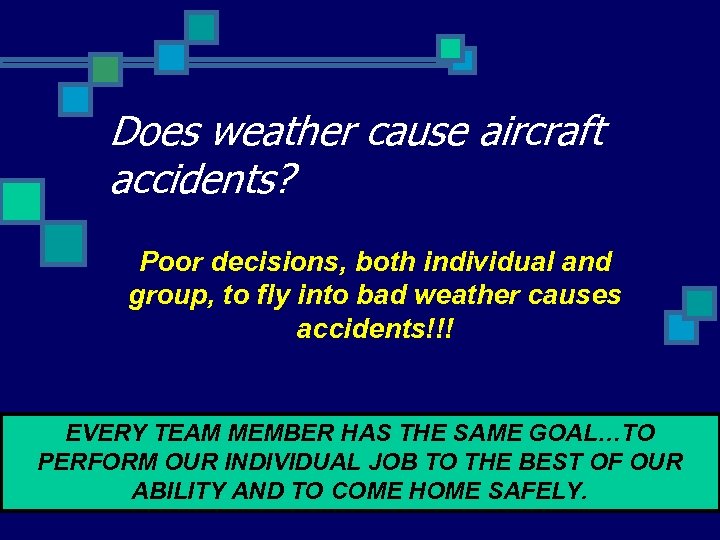 Does weather cause aircraft accidents?

Poor decisions, both individual and group, to fly into bad weather causes accidents!!!

EVERY TEAM MEMBER HAS THE SAME GOAL…TO PERFORM OUR INDIVIDUAL JOB TO THE BEST OF OUR ABILITY AND TO COME HOME SAFELY.